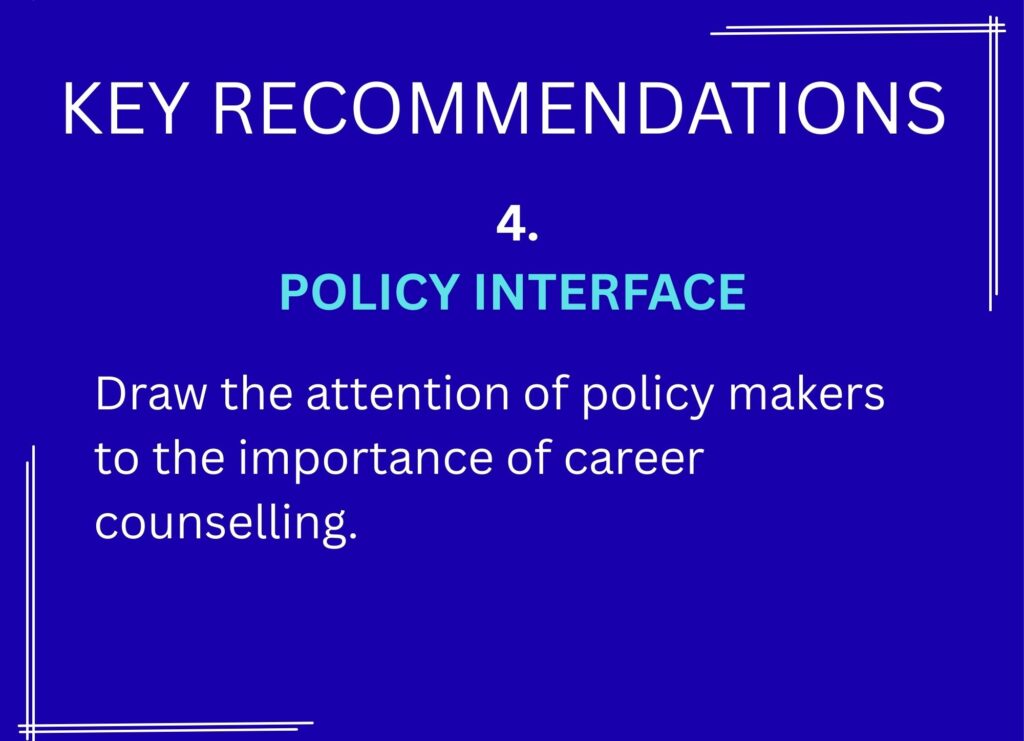 KEY RECOMMENDATIONS

4.

POLICY INTERFACE

Draw the attention of policy makers to the importance of career counselling.